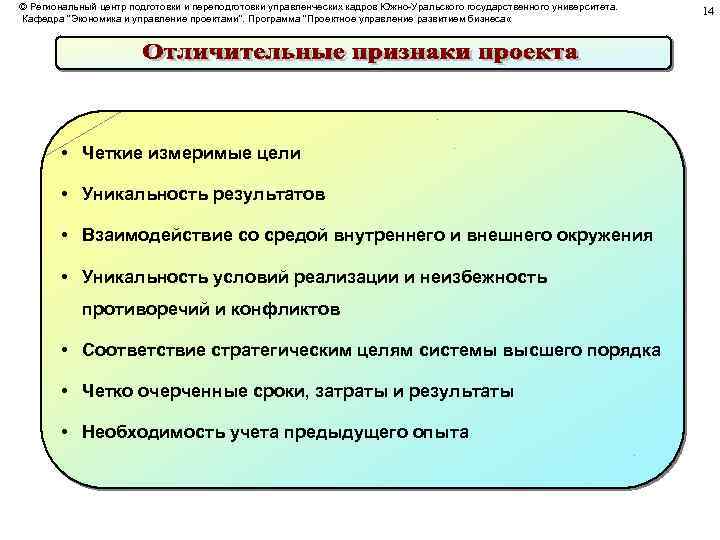 © Региональный центр подготовки и переподготовки управленческих кадров Южно-Уральского государственного университета. Кафедра "Экономика и управление проектами". Программа "Проектное управление развитием бизнеса«

14

Отличительные признаки проекта

• Четкие измеримые цели
• Уникальность результатов
• Взаимодействие со средой внутреннего и внешнего окружения
• Уникальность условий реализации и неизбежность противоречий и конфликтов
• Соответствие стратегическим целям системы высшего порядка
• Четко очерченные сроки, затраты и результаты
• Необходимость учета предыдущего опыта